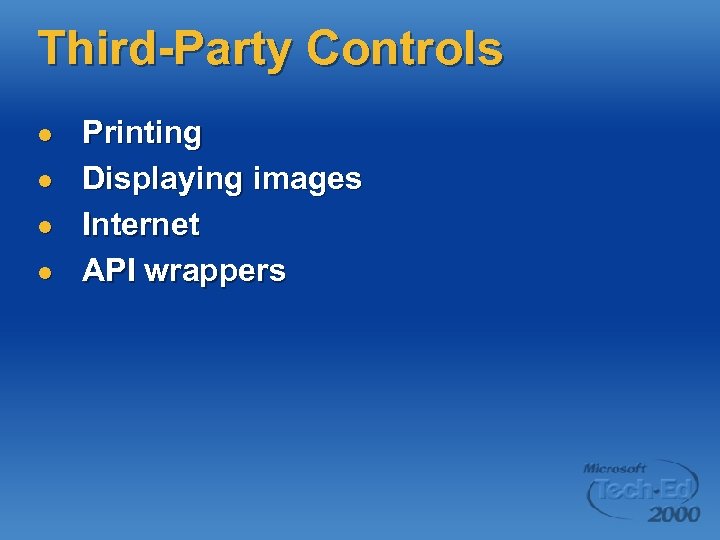 Third-Party Controls

- Printing
- Displaying images
- Internet
- API wrappers

Microsoft Tech·Ed 2000